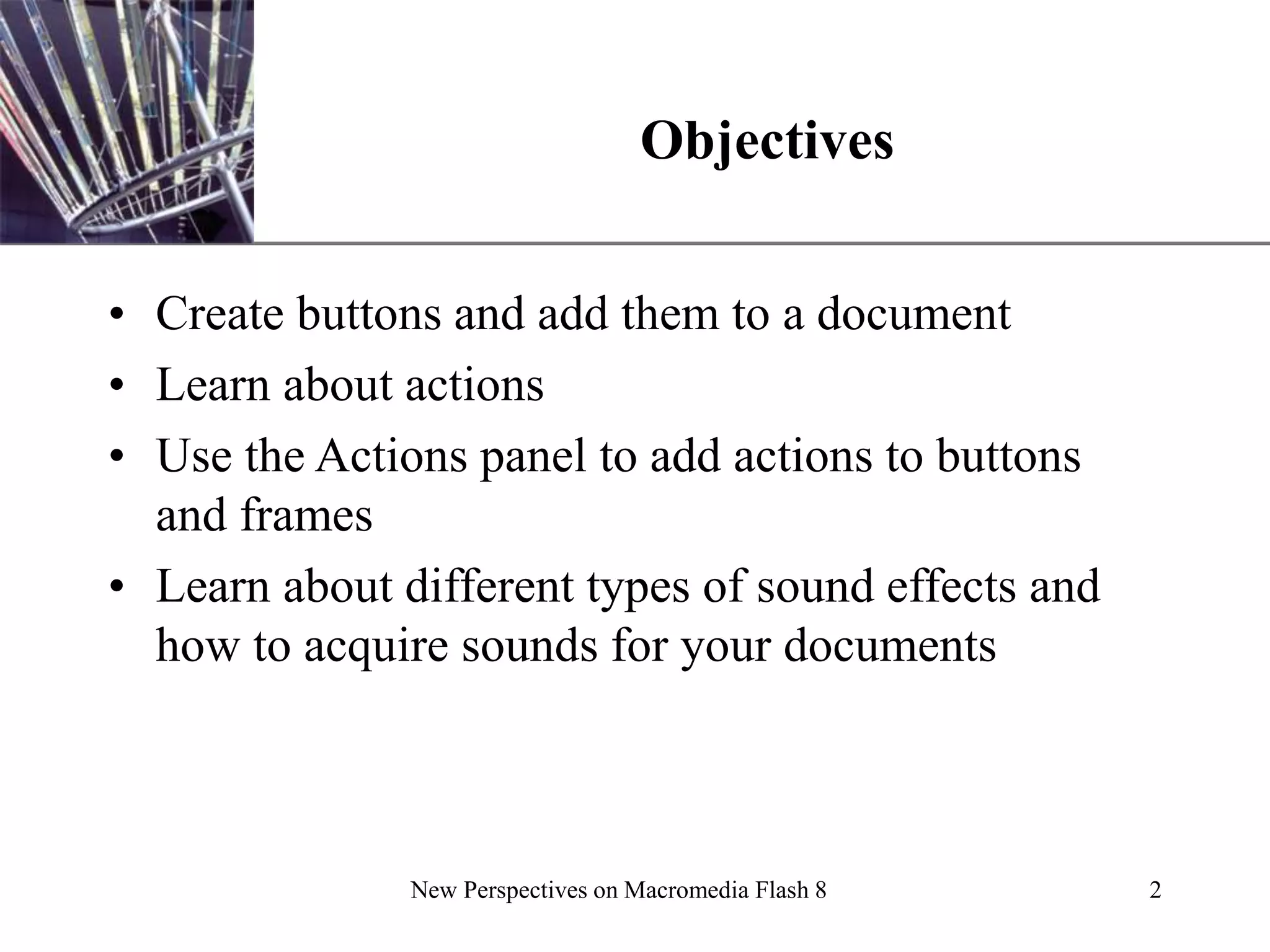 Objectives

• Create buttons and add them to a document
• Learn about actions
• Use the Actions panel to add actions to buttons and frames
• Learn about different types of sound effects and how to acquire sounds for your documents

New Perspectives on Macromedia Flash 8

2